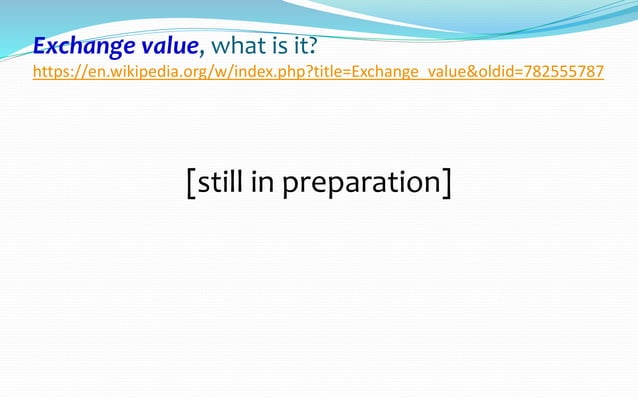 Exchange value, what is it?
https://en.wikipedia.org/w/index.php?title=Exchange_value&oldid=782555787

[still in preparation]